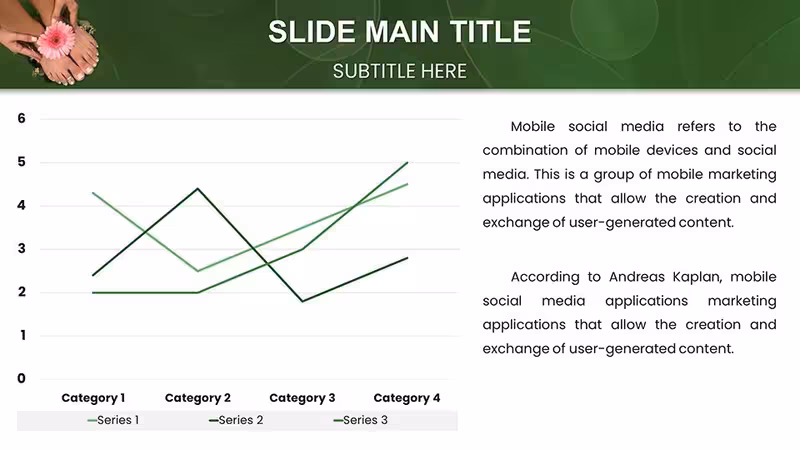 SLIDE MAIN TITLE

SUBTITLE HERE

6
5
4
3
2
1
0

Category 1
Category 2
Category 3
Category 4

Series 1
Series 2
Series 3

Mobile social media refers to the combination of mobile devices and social media. This is a group of mobile marketing applications that allow the creation and exchange of user-generated content.

According to Andreas Kaplan, mobile social media applications marketing applications that allow the creation and exchange of user-generated content.